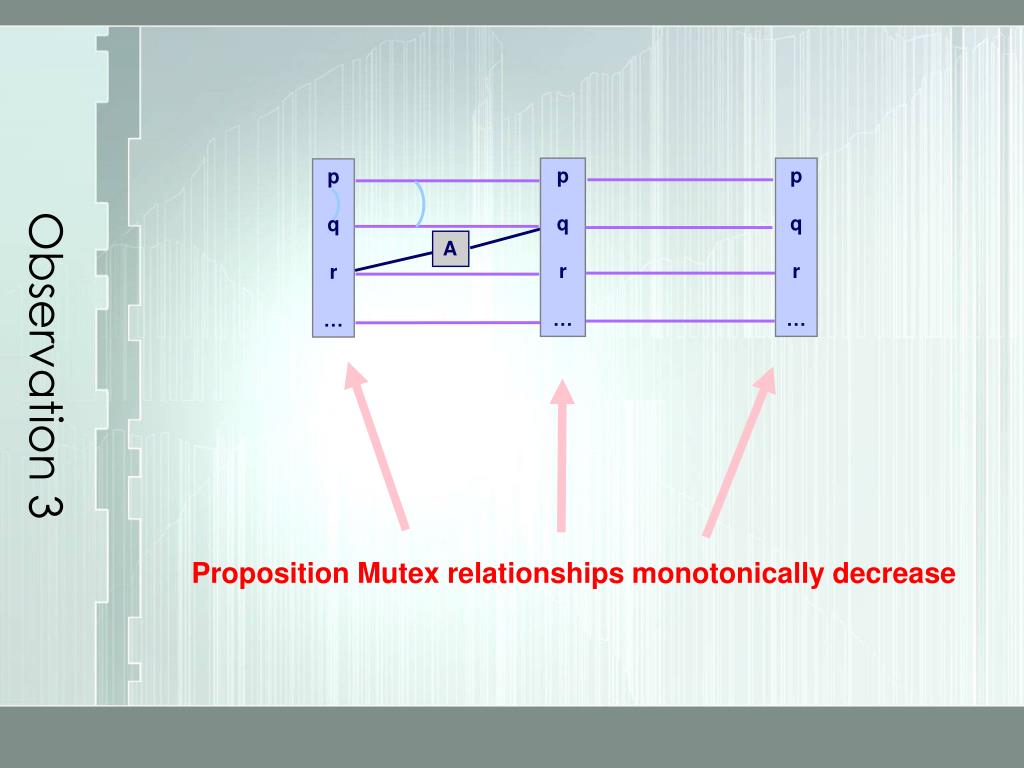 Observation 3

p
q
r
…

A

p
q
r
…

p
q
r
…

Proposition Mutex relationships monotonically decrease